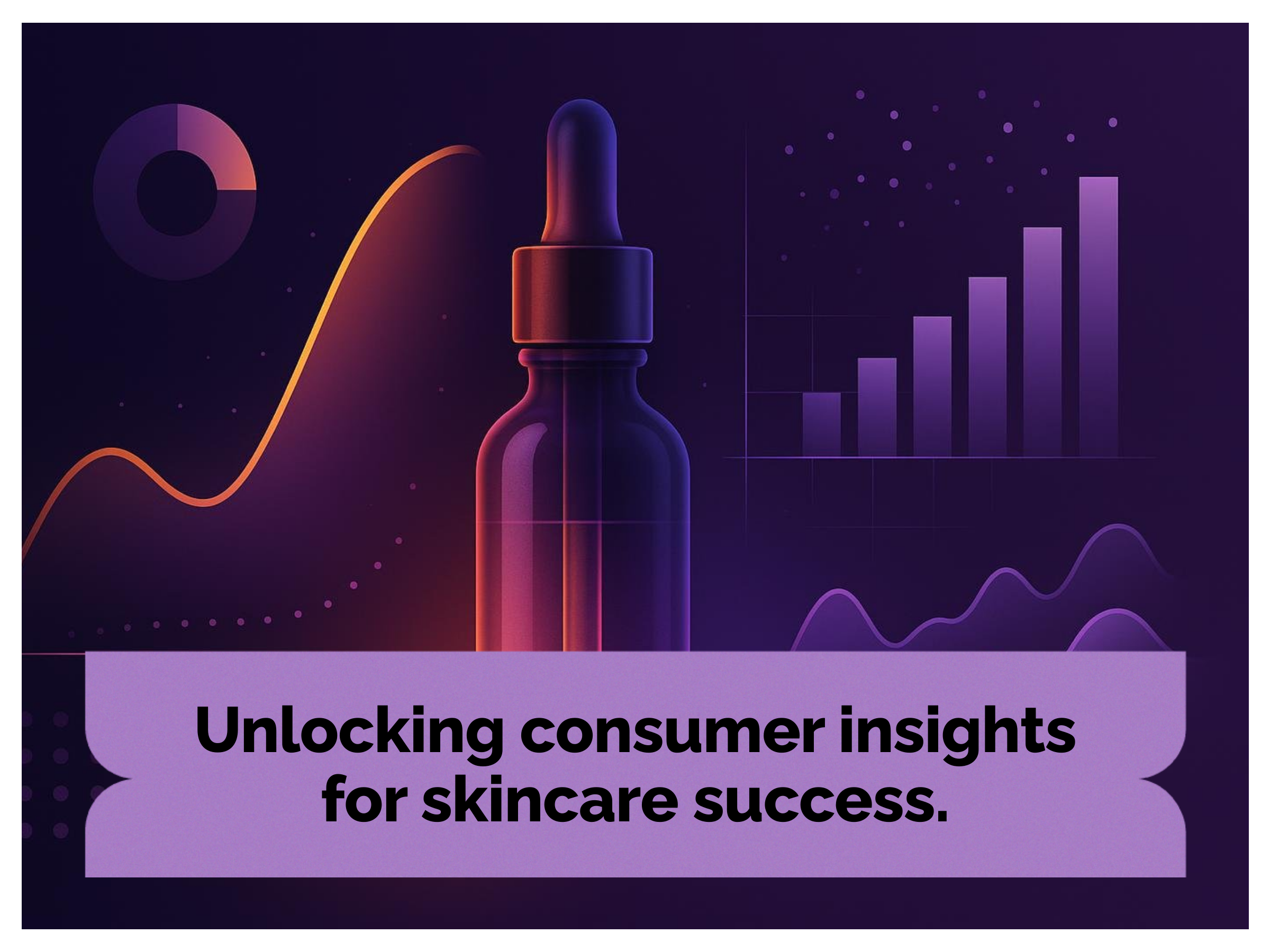 Unlocking consumer insights for skincare success.